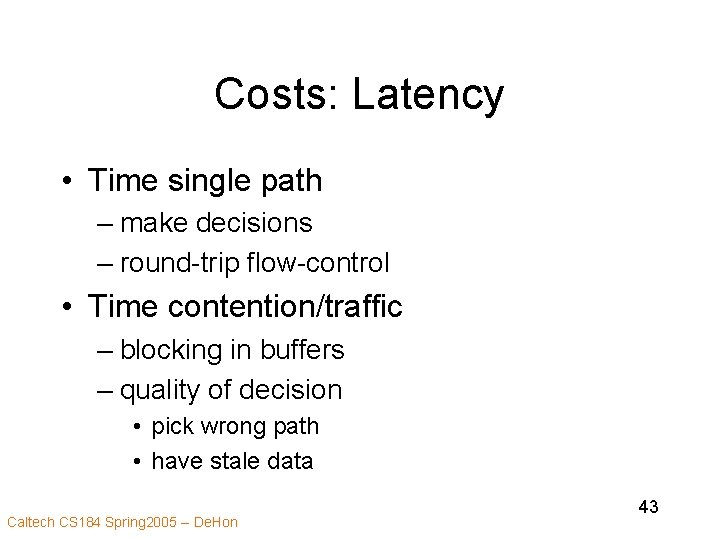 Costs: Latency

• Time single path
– make decisions
– round-trip flow-control
• Time contention/traffic
– blocking in buffers
– quality of decision
• pick wrong path
• have stale data

43

Caltech CS184 Spring2005 – DeHon